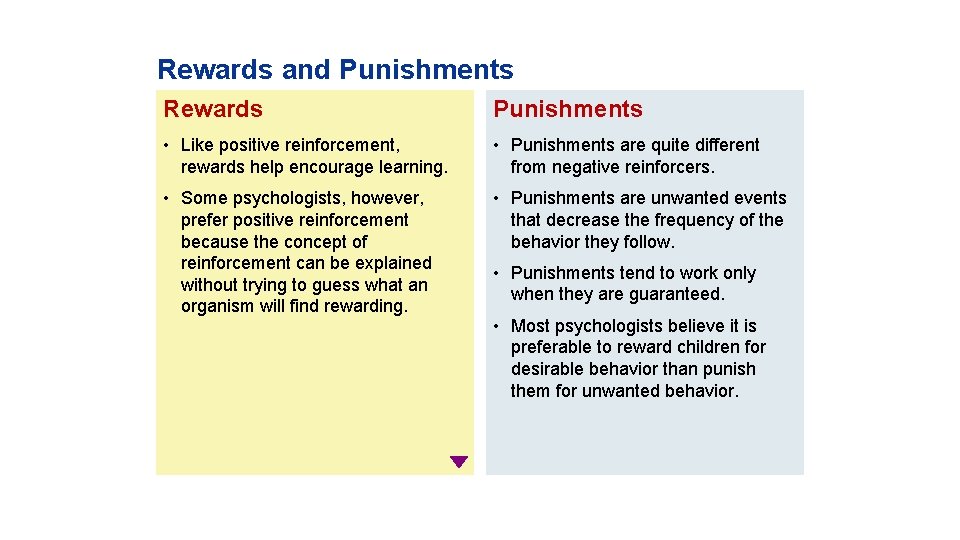 Rewards and Punishments

Rewards

• Like positive reinforcement, rewards help encourage learning.

• Some psychologists, however, prefer positive reinforcement because the concept of reinforcement can be explained without trying to guess what an organism will find rewarding.

Punishments

• Punishments are quite different from negative reinforcers.

• Punishments are unwanted events that decrease the frequency of the behavior they follow.

• Punishments tend to work only when they are guaranteed.

• Most psychologists believe it is preferable to reward children for desirable behavior than punish them for unwanted behavior.